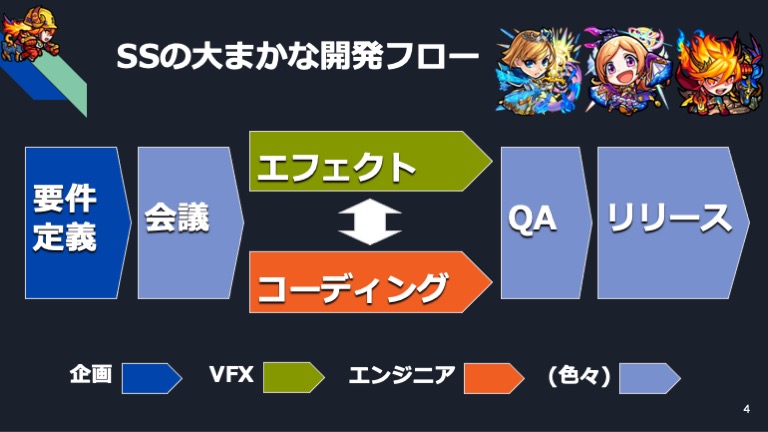 SSの大まかな開発フロー

要件定義

会議

エフェクト

コーディング

QA

リリース

企画 VFX エンジニア (色々)

4